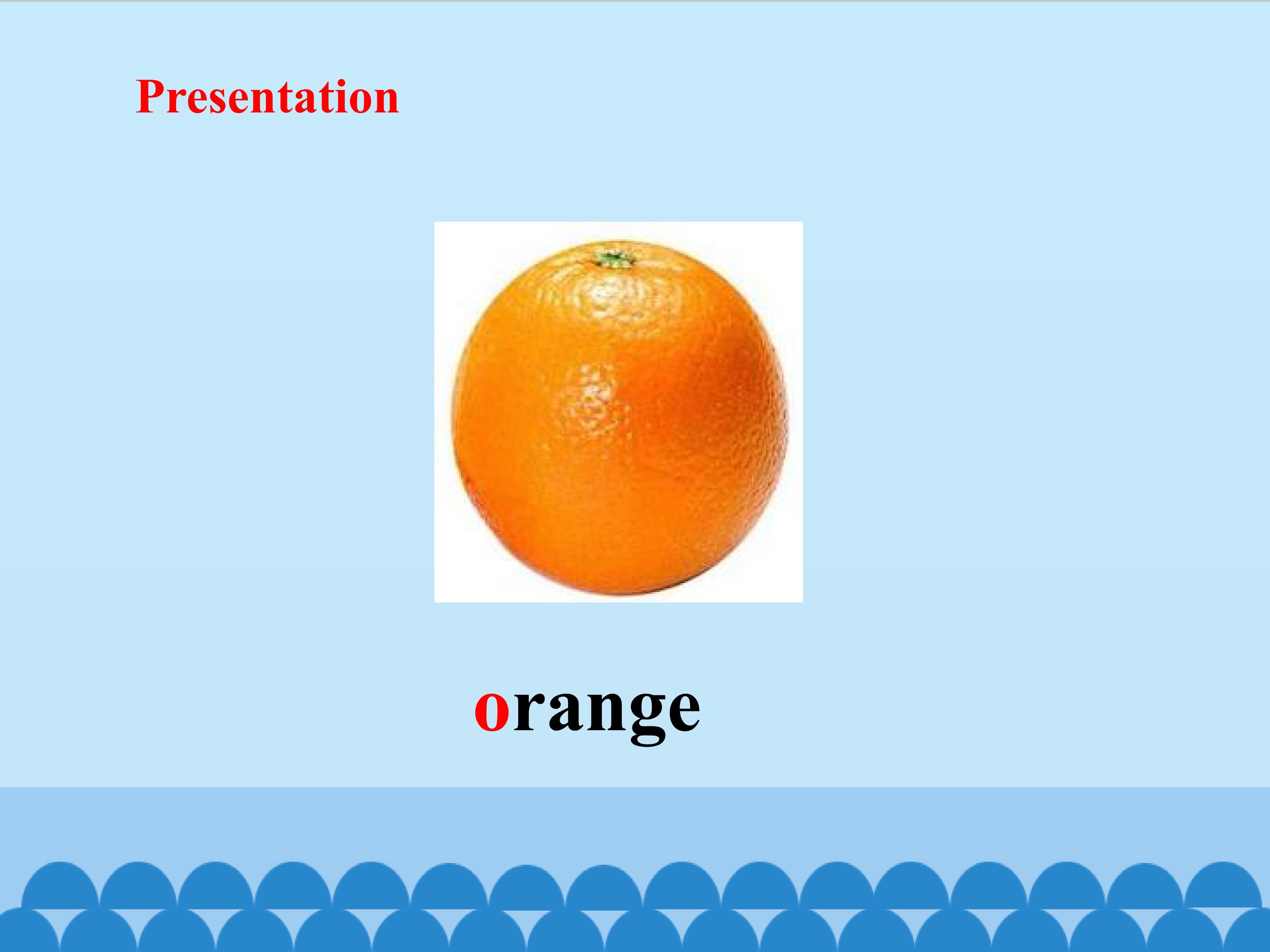 Presentation

orange